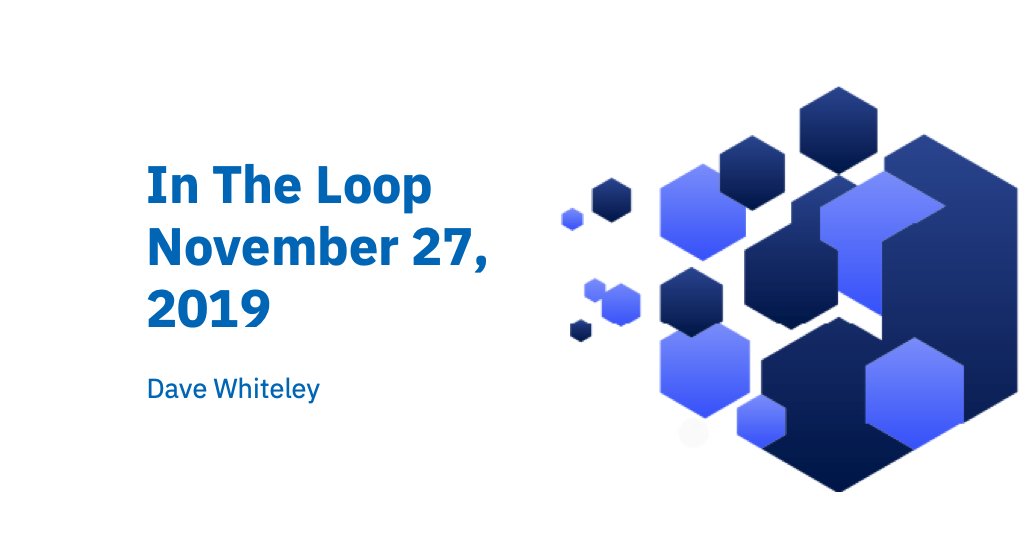 In The Loop November 27, 2019

Dave Whiteley